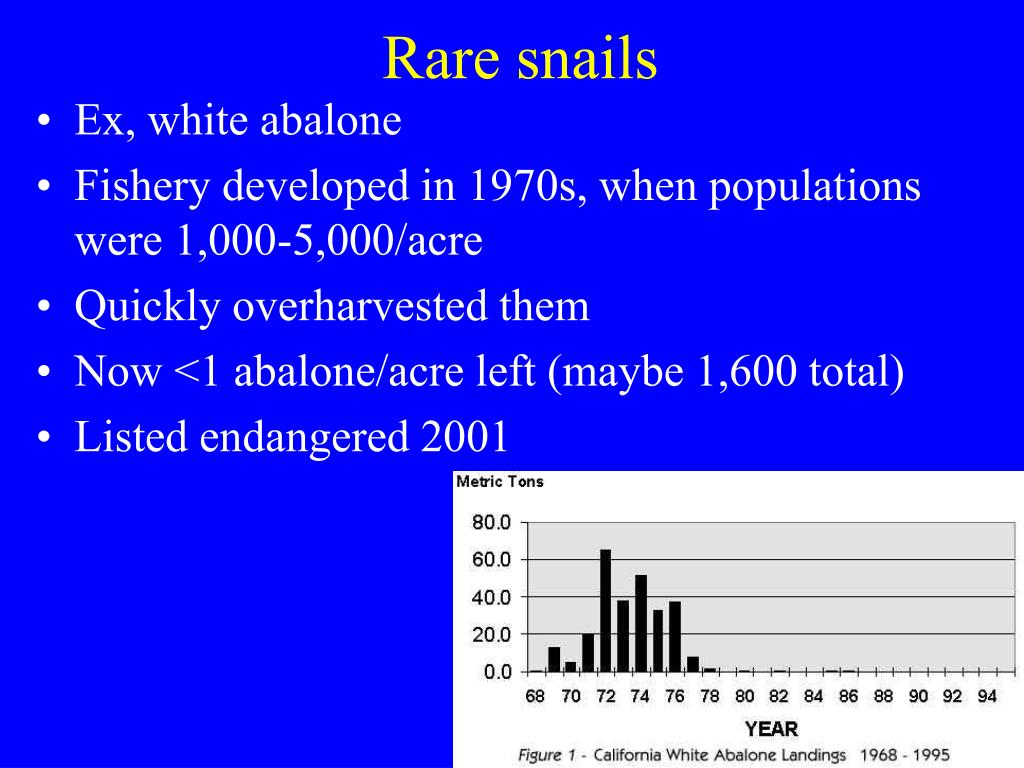 Rare snails

• Ex, white abalone
• Fishery developed in 1970s, when populations were 1,000-5,000/acre
• Quickly overharvested them
• Now <1 abalone/acre left (maybe 1,600 total)
• Listed endangered 2001

Metric Tons

80.0
60.0
40.0
20.0
0.0

68 70 72 74 76 78 80 82 84 86 88 90 92 94

YEAR

Figure 1 - California White Abalone Landings 1968 - 1995